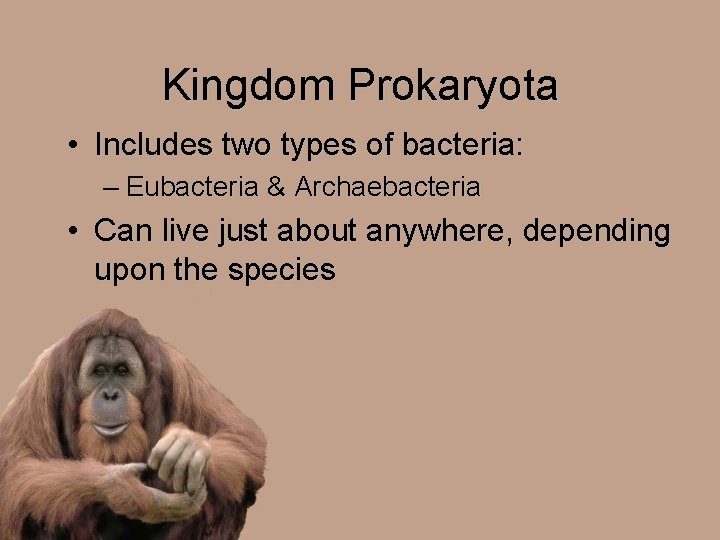 Kingdom Prokaryota

• Includes two types of bacteria:
– Eubacteria & Archaebacteria
• Can live just about anywhere, depending upon the species